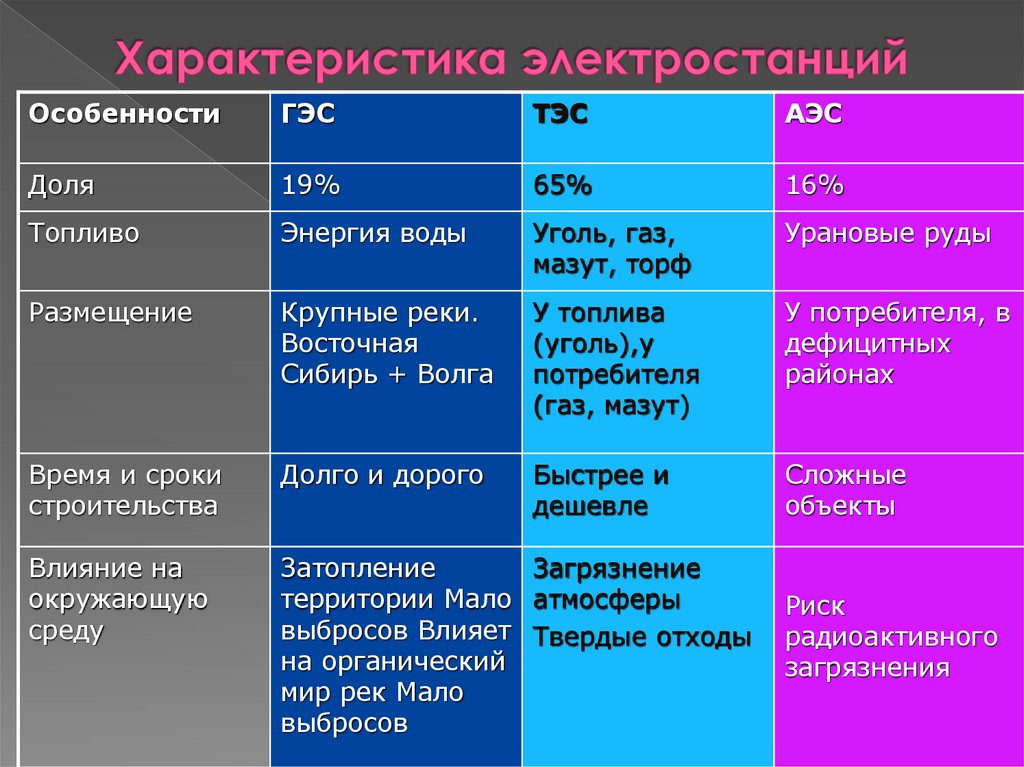 Характеристика электростанций

| Особенности | ГЭС | ТЭС | АЭС |
|---|---|---|---|
| Доля | 19% | 65% | 16% |
| Топливо | Энергия воды | Уголь, газ, мазут, торф | Урановые руды |
| Размещение | Крупные реки. Восточная Сибирь + Волга | У топлива (уголь),у потребителя (газ, мазут) | У потребителя, в дефицитных районах |
| Время и сроки строительства | Долго и дорого | Быстрее и дешевле | Сложные объекты |
| Влияние на окружающую среду | Затопление территории Мало выбросов Влияет на органический мир рек Мало выбросов | Загрязнение атмосферы Твердые отходы | Риск радиоактивного загрязнения |